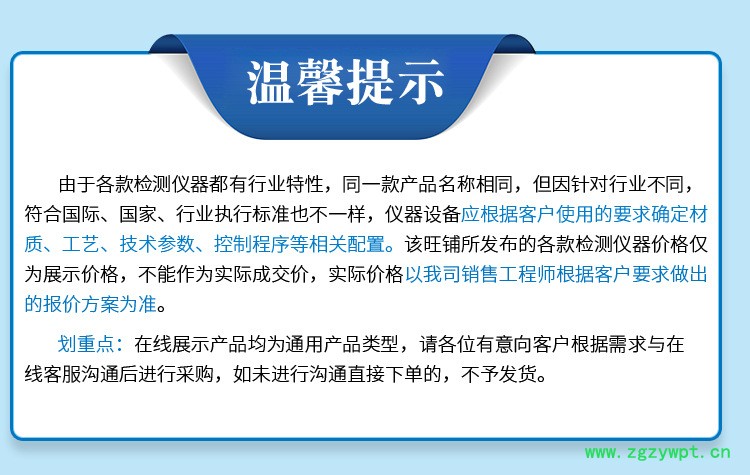 温馨提示

由于各款检测仪器都有行业特性，同一款产品名称相同，但因针对行业不同，符合国际、国家、行业执行标准也不一样，仪器设备应根据客户使用的要求确定材质、工艺、技术参数、控制程序等相关配置。该旺铺所发布的各款检测仪器价格仅为展示价格，不能作为实际成交价，实际价格以我司销售工程师根据客户要求做出的报价方案为准。

划重点：在线展示产品均为通用产品类型，请各位有意向客户根据需求与在线客服沟通后进行采购，如未进行沟通直接下单的，不予发货。

www.zgzywpt.cn